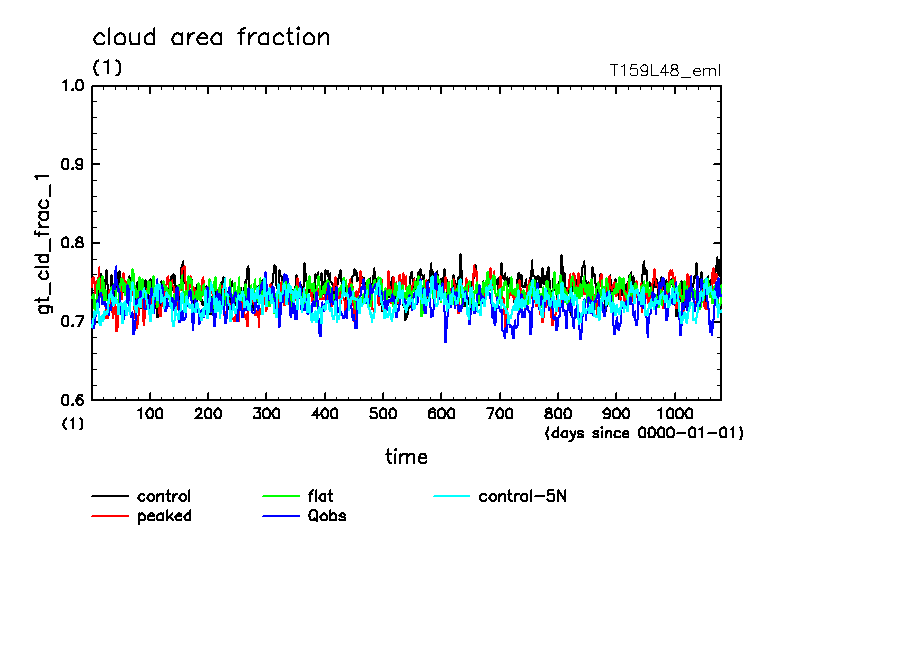 cloud area fraction
(1)
T159L48_eml

gt_cld_frac_1

1.0
0.9
0.8
0.7
0.6
(1)

100 200 300 400 500 600 700 800 900 1000
(days since 0000-01-01)
time

control
peaked
flat
Qobs
control-5N